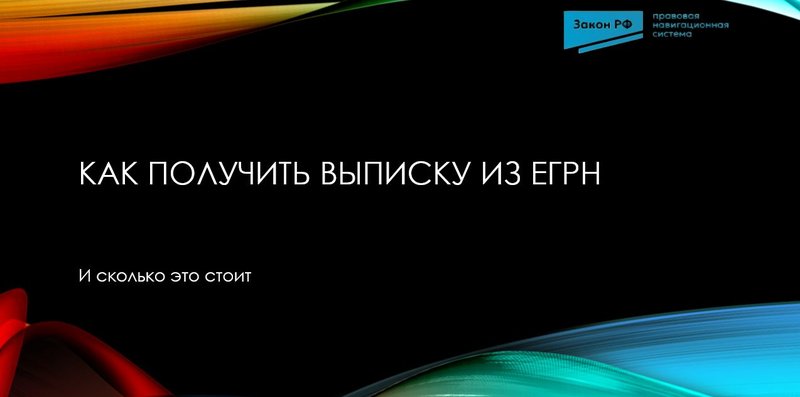 Закон РФ правовая навигационная система

КАК ПОЛУЧИТЬ ВЫПИСКУ ИЗ ЕГРН

И сколько это стоит